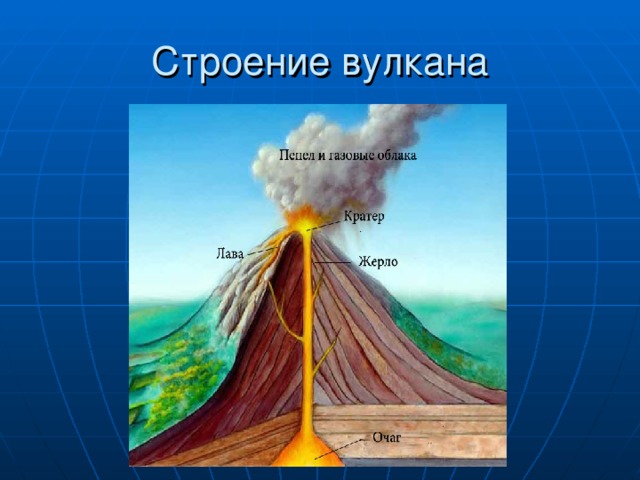 Строение вулкана

Пепел и газовые облака

Кратер

Лава

Жерло

Очаг